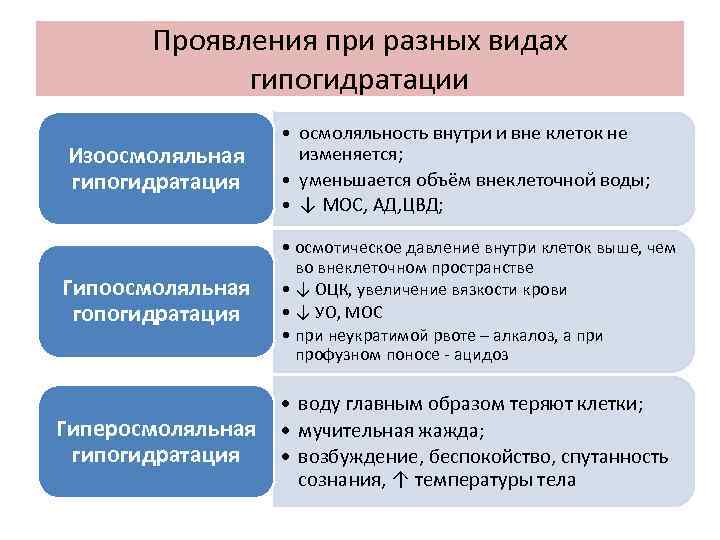 Проявления при разных видах гипогидратации

Изоосмоляльная гипогидратация

• осмоляльность внутри и вне клеток не изменяется;
• уменьшается объём внеклеточной воды;
• ↓ МОС, АД,ЦВД;

Гипоосмоляльная гопогидратация

• осмотическое давление внутри клеток выше, чем во внеклеточном пространстве
• ↓ ОЦК, увеличение вязкости крови
• ↓ УО, МОС
• при неукратимой рвоте – алкалоз, а при профузном поносе - ацидоз

Гиперосмоляльная гипогидратация

• воду главным образом теряют клетки;
• мучительная жажда;
• возбуждение, беспокойство, спутанность сознания, ↑ температуры тела